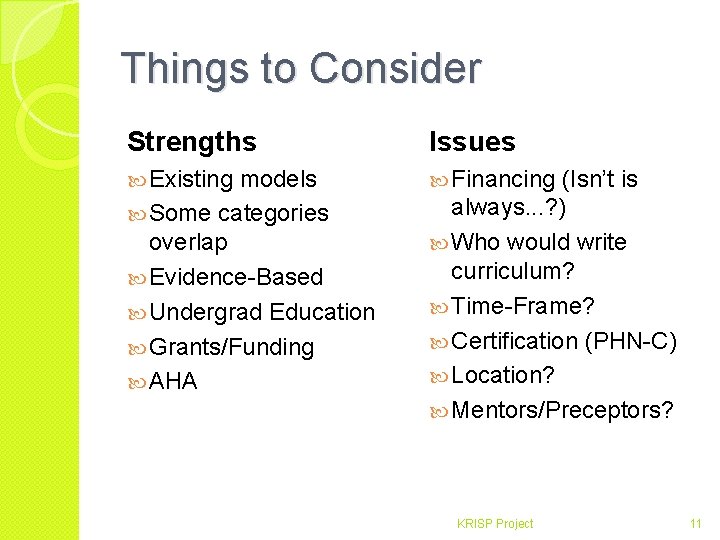 Things to Consider

Strengths

Existing models

Some categories overlap

Evidence-Based

Undergrad Education

Grants/Funding

AHA

Issues

Financing (Isn't is always...?)

Who would write curriculum?

Time-Frame?

Certification (PHN-C)

Location?

Mentors/Preceptors?

KRISP Project

11